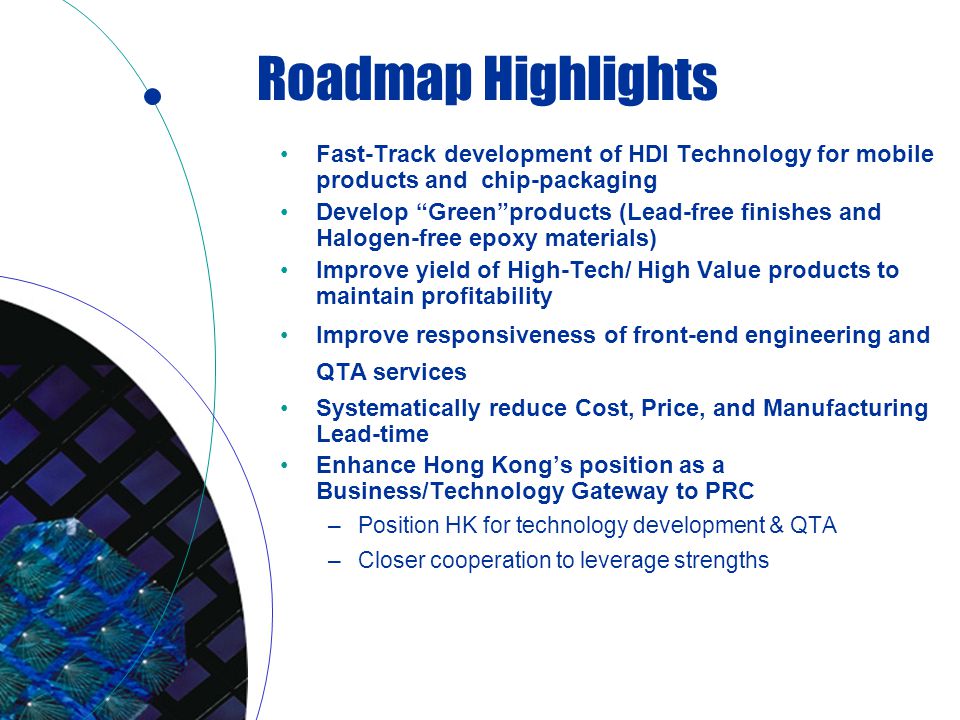 Roadmap Highlights

• Fast-Track development of HDI Technology for mobile products and chip-packaging
• Develop “Green”products (Lead-free finishes and Halogen-free epoxy materials)
• Improve yield of High-Tech/ High Value products to maintain profitability
• Improve responsiveness of front-end engineering and QTA services
• Systematically reduce Cost, Price, and Manufacturing Lead-time
• Enhance Hong Kong’s position as a Business/Technology Gateway to PRC
– Position HK for technology development & QTA
– Closer cooperation to leverage strengths